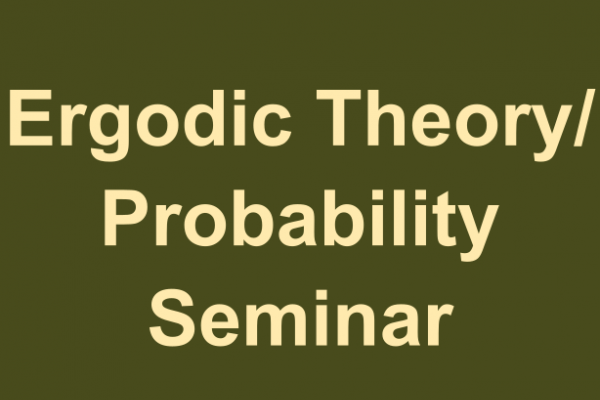 Ergodic Theory/
Probability
Seminar